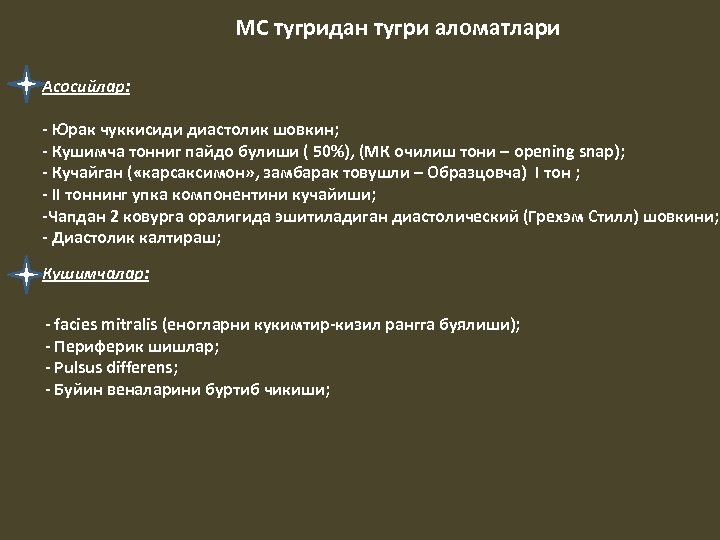 МС тугридан тугри аломатлари

Асосийлар:

- Юрак чуккисиди диастолик шовкин;
- Кушимча тонниг пайдо булиши ( 50%), (МК очилиш тони – opening snap);
- Кучайган («карсаксимон», замбарак товушли – Образцовча) I тон ;
- II тоннинг упка компонентини кучайиши;
-Чапдан 2 ковурга оралигида эшитиладиган диастолический (Грехэм Стилл) шовкини;
- Диастолик калтираш;

Кушимчалар:

- facies mitralis (еногларни кукимтир-кизил рангга буялиши);
- Периферик шишлар;
- Pulsus differens;
- Буйин веналарини буртиб чикиши;